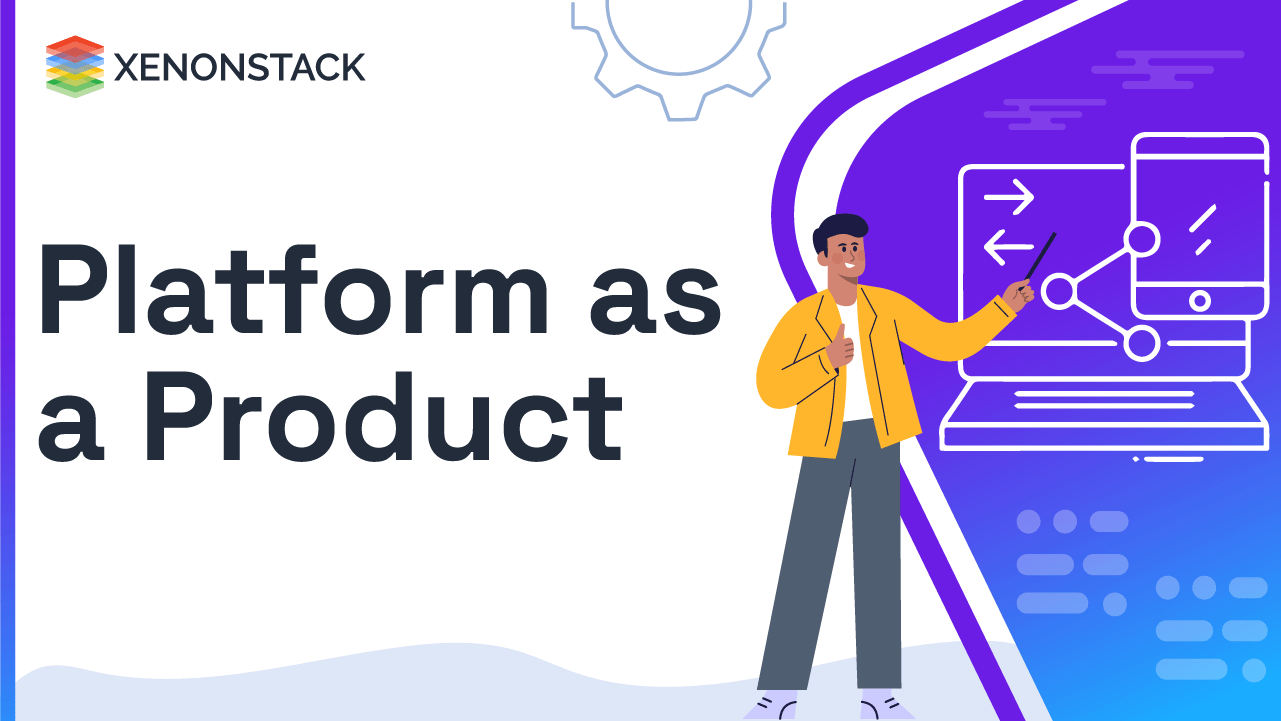 XENONSTACK

Platform as a Product